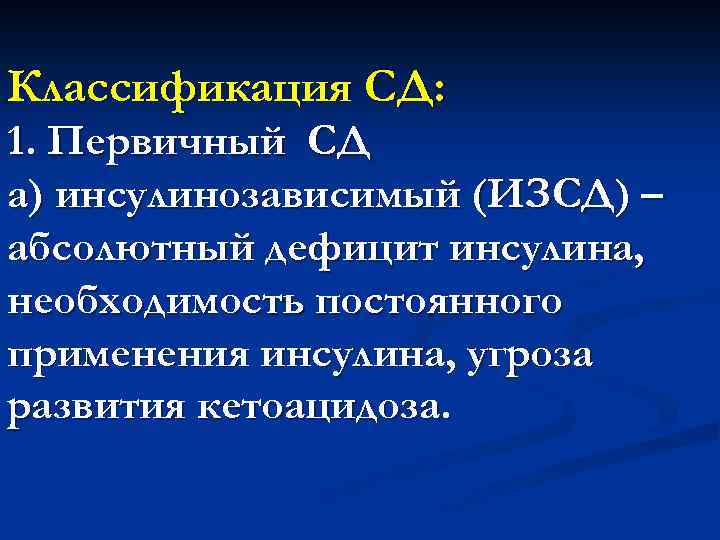 Классификация СД:
1. Первичный СД
а) инсулинозависимый (ИЗСД) – абсолютный дефицит инсулина, необходимость постоянного применения инсулина, угроза развития кетоацидоза.